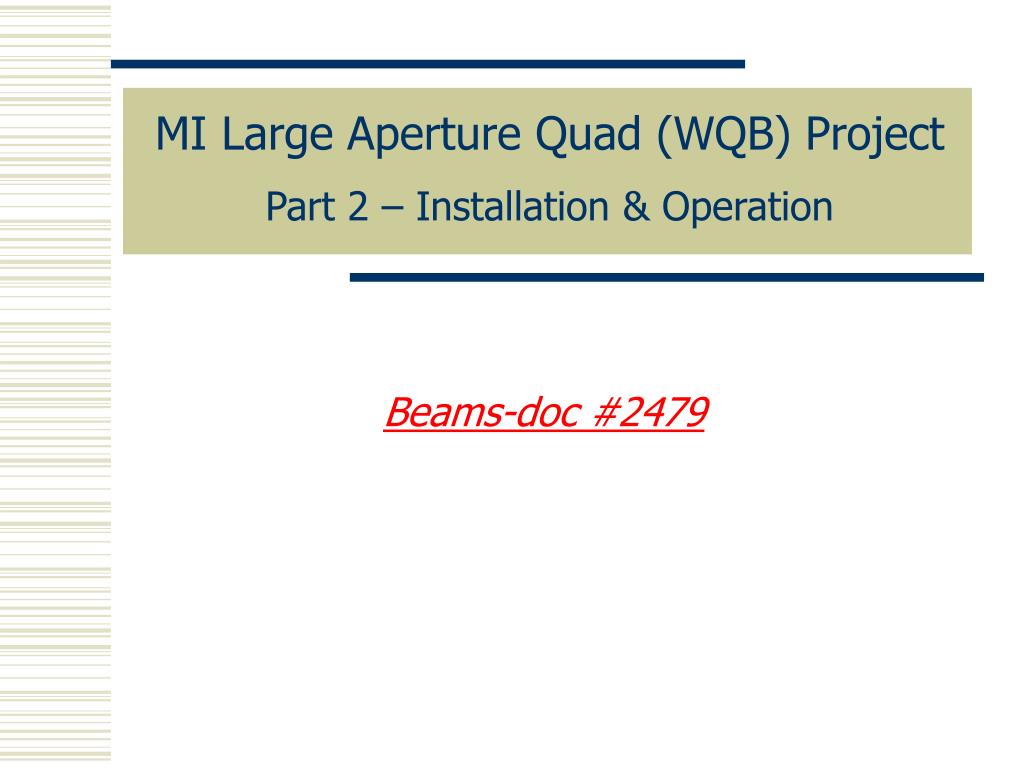 MI Large Aperture Quad (WQB) Project

Part 2 – Installation & Operation

Beams-doc #2479